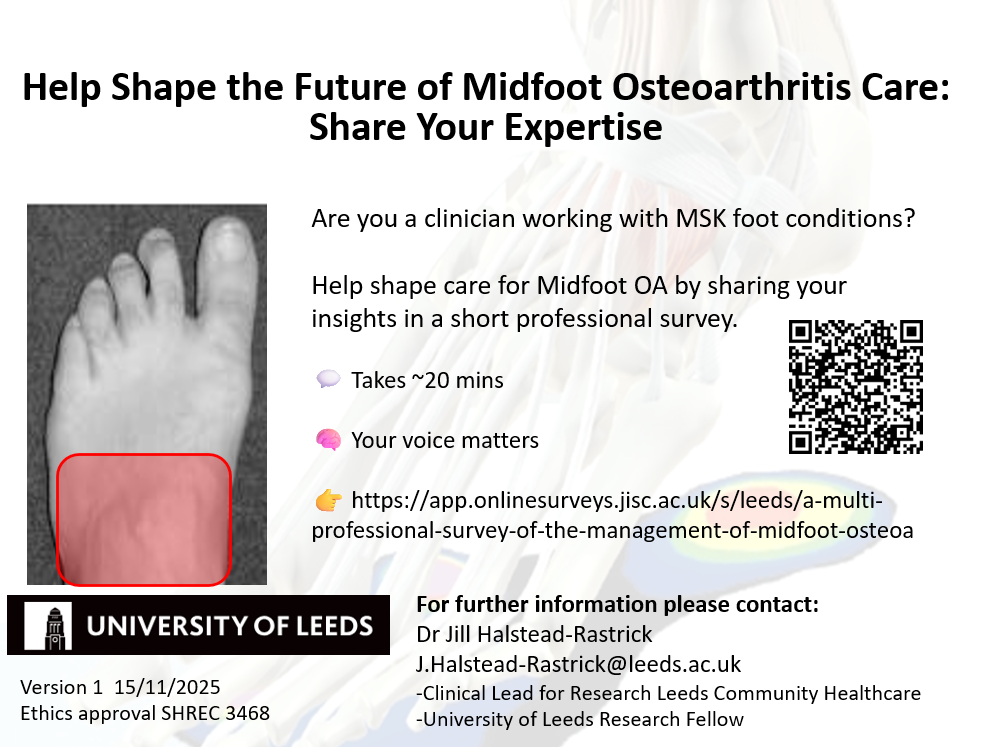 Help Shape the Future of Midfoot Osteoarthritis Care: Share Your Expertise

Are you a clinician working with MSK foot conditions?

Help shape care for Midfoot OA by sharing your insights in a short professional survey.

💭 Takes ~20 mins

🧠 Your voice matters

👉 https://app.onlinesurveys.jisc.ac.uk/s/leeds/a-multi-professional-survey-of-the-management-of-midfoot-osteoa

UNIVERSITY OF LEEDS

Version 1 15/11/2025
Ethics approval SHREC 3468

For further information please contact:
Dr Jill Halstead-Rastrick
J.Halstead-Rastrick@leeds.ac.uk
-Clinical Lead for Research Leeds Community Healthcare
-University of Leeds Research Fellow